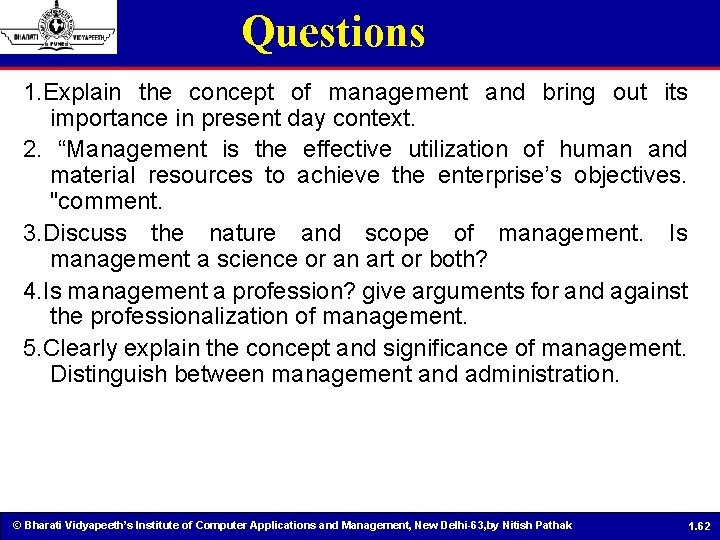 BHARATI VIDYAPEETH PUNE

Questions

1.Explain the concept of management and bring out its importance in present day context.

2. “Management is the effective utilization of human and material resources to achieve the enterprise’s objectives. "comment.

3.Discuss the nature and scope of management. Is management a science or an art or both?

4.Is management a profession? give arguments for and against the professionalization of management.

5.Clearly explain the concept and significance of management. Distinguish between management and administration.

© Bharati Vidyapeeth’s Institute of Computer Applications and Management, New Delhi-63,by Nitish Pathak

1.62